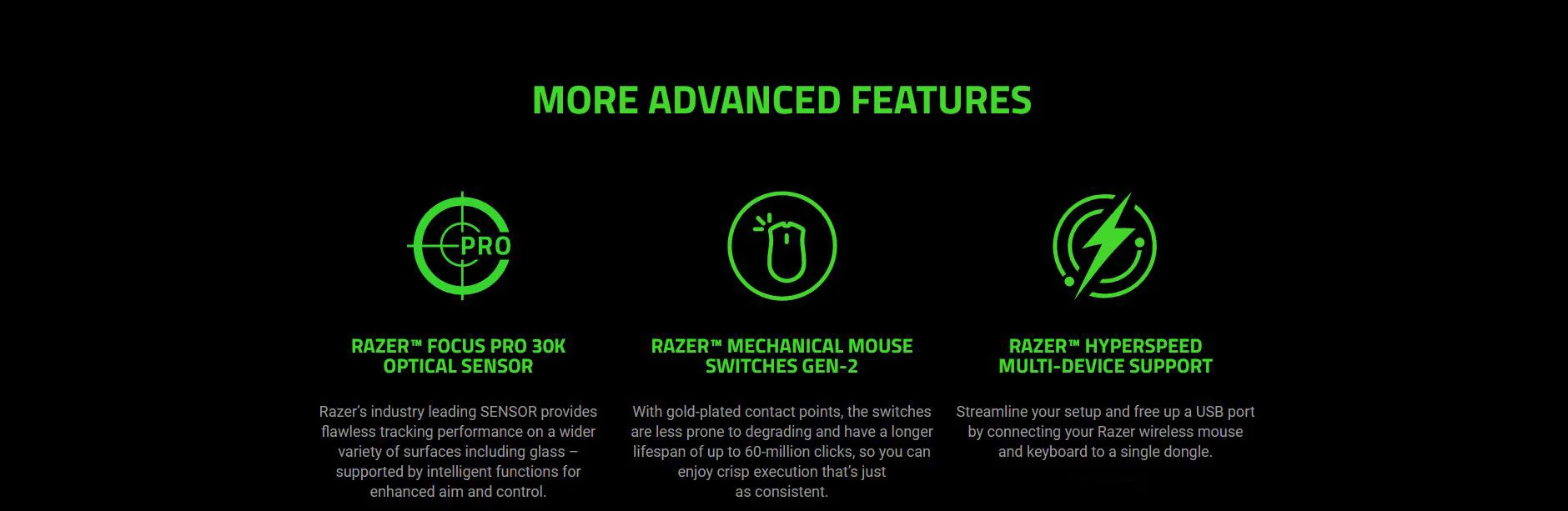 MORE ADVANCED FEATURES

PRO

RAZER™ FOCUS PRO 30K OPTICAL SENSOR

Razer's industry leading SENSOR provides flawless tracking performance on a wider variety of surfaces including glass – supported by intelligent functions for enhanced aim and control.

RAZER™ MECHANICAL MOUSE SWITCHES GEN-2

With gold-plated contact points, the switches are less prone to degrading and have a longer lifespan of up to 60-million clicks, so you can enjoy crisp execution that's just as consistent.

RAZER™ HYPERSPEED MULTI-DEVICE SUPPORT

Streamline your setup and free up a USB port by connecting your Razer wireless mouse and keyboard to a single dongle.